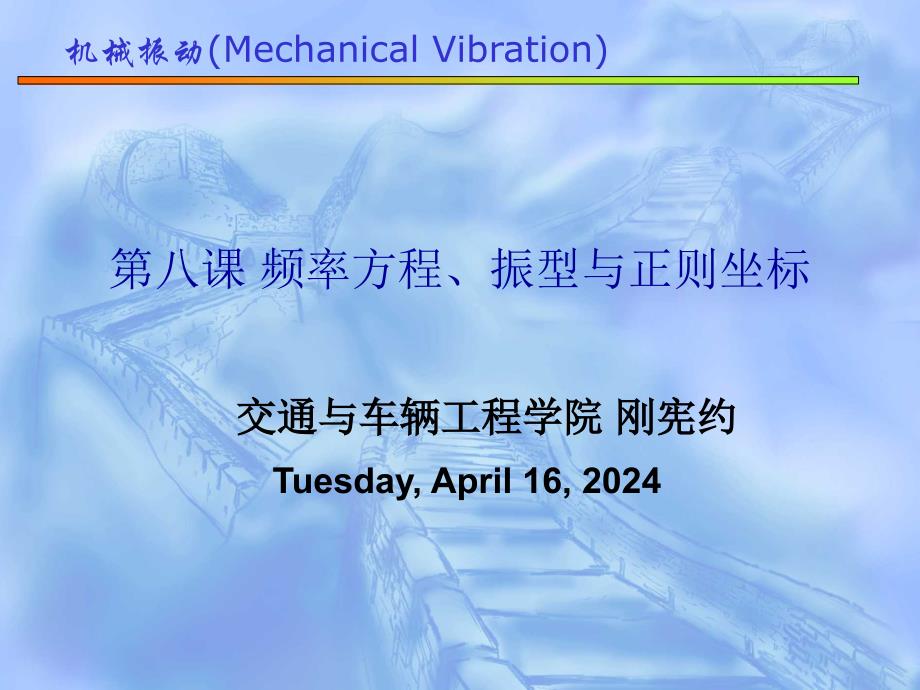 机械振动(Mechanical Vibration)

第八课 频率方程、振型与正则坐标

交通与车辆工程学院 刚宪约

Tuesday, April 16, 2024